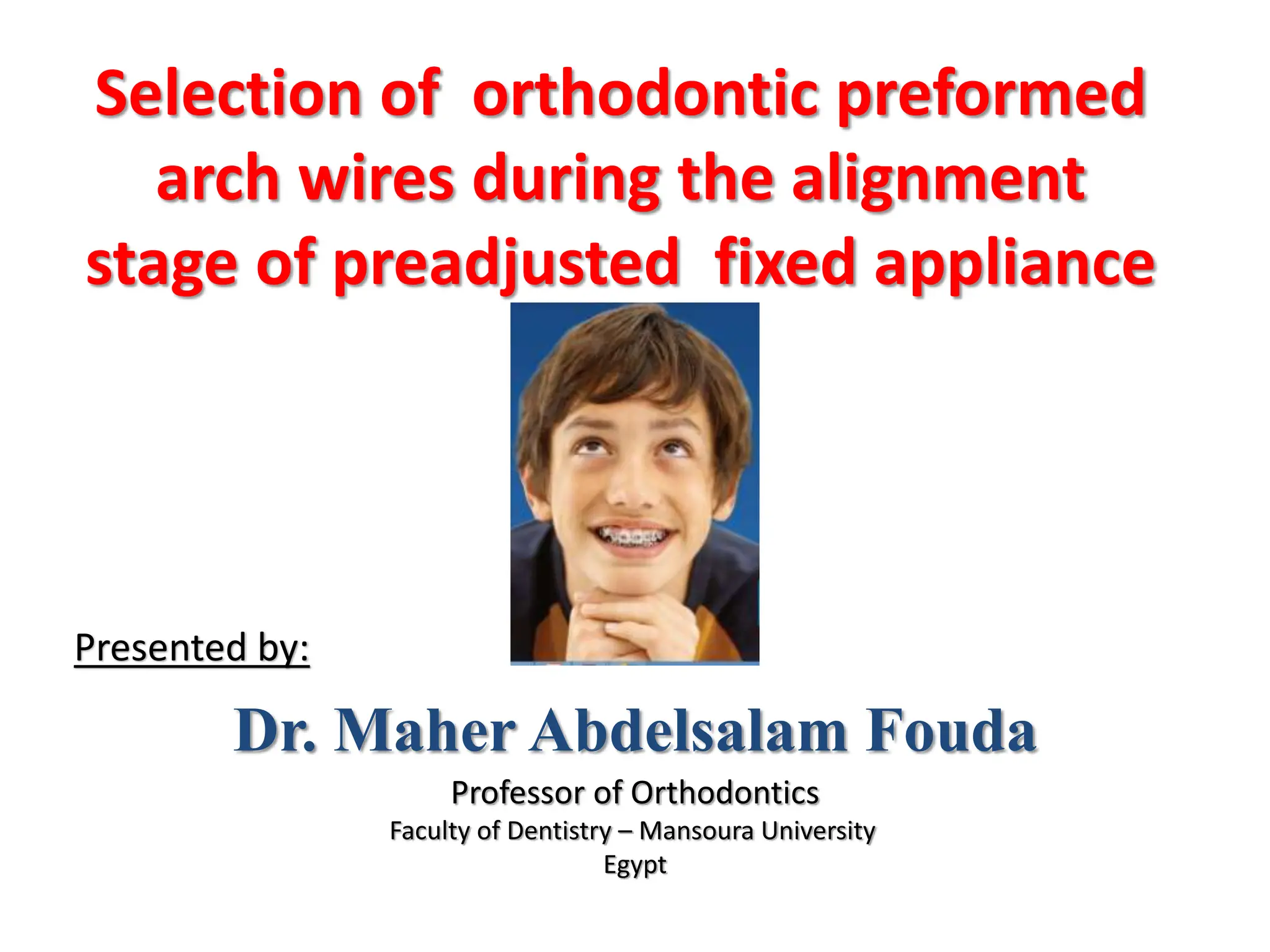 Selection of orthodontic preformed arch wires during the alignment stage of preadjusted fixed appliance

Presented by:

Dr. Maher Abdelsalam Fouda

Professor of Orthodontics
Faculty of Dentistry – Mansoura University
Egypt